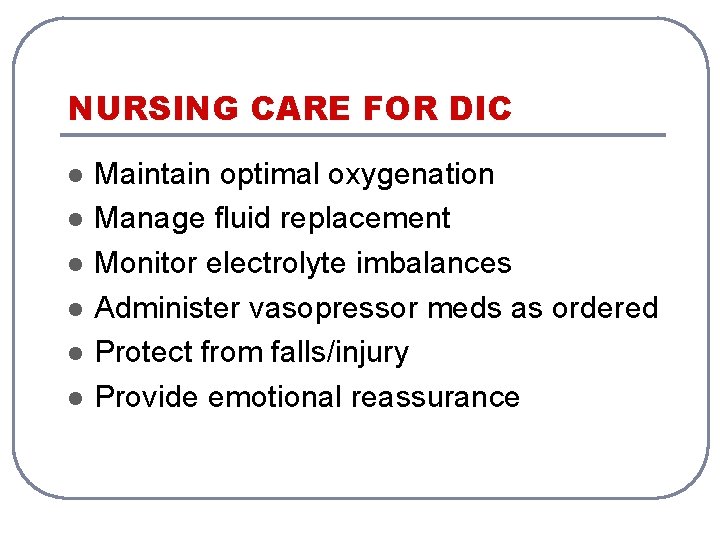 NURSING CARE FOR DIC

- Maintain optimal oxygenation
- Manage fluid replacement
- Monitor electrolyte imbalances
- Administer vasopressor meds as ordered
- Protect from falls/injury
- Provide emotional reassurance